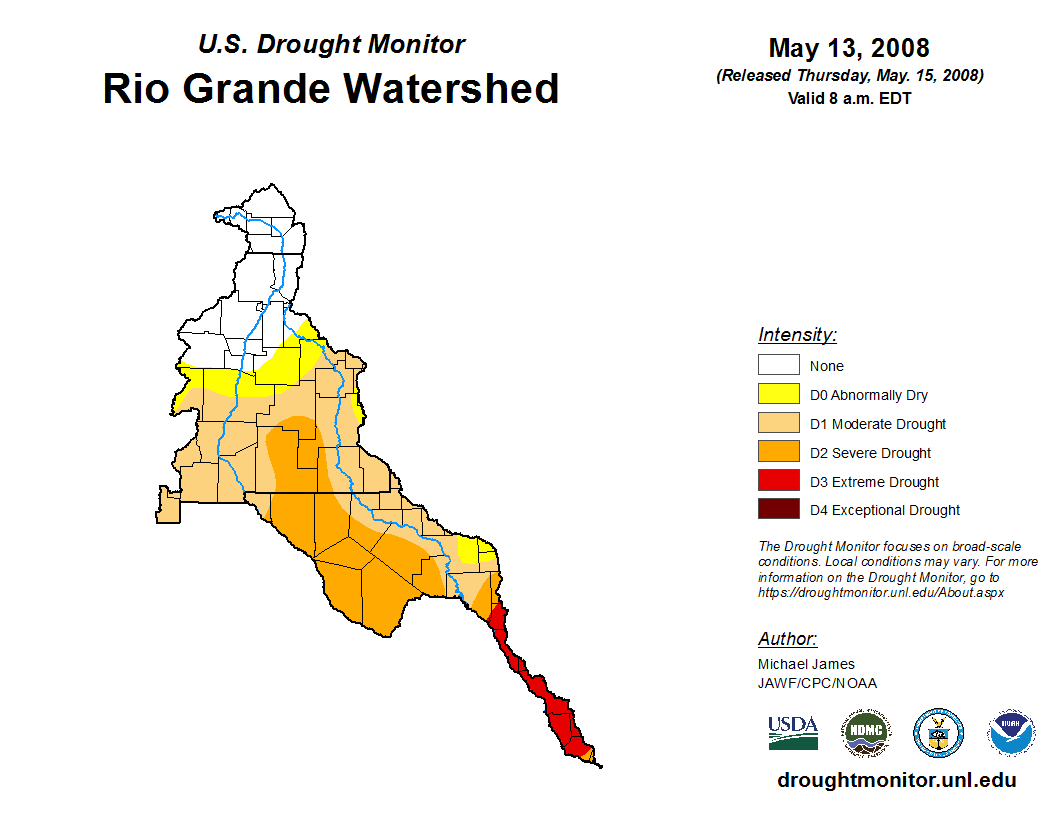 U.S. Drought Monitor
Rio Grande Watershed

May 13, 2008
(Released Thursday, May. 15, 2008)
Valid 8 a.m. EDT

Intensity:
None
D0 Abnormally Dry
D1 Moderate Drought
D2 Severe Drought
D3 Extreme Drought
D4 Exceptional Drought

The Drought Monitor focuses on broad-scale conditions. Local conditions may vary. For more information on the Drought Monitor, go to https://droughtmonitor.unl.edu/About.aspx

Author:
Michael James
JAWF/CPC/NOAA

USDA
NDMC
NOAA

droughtmonitor.unl.edu